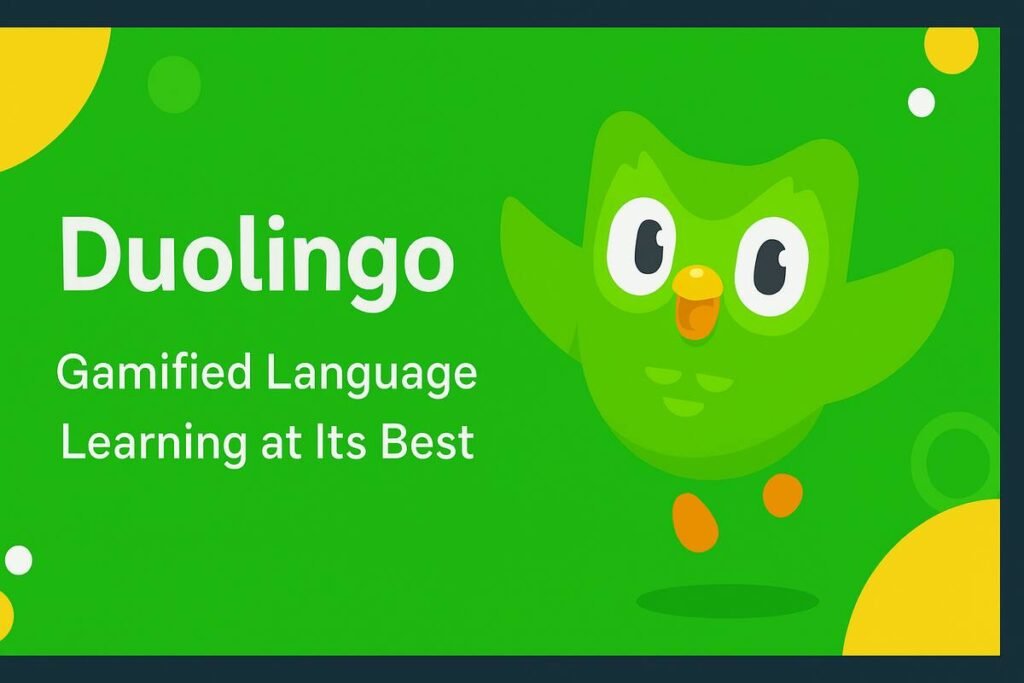 Duolingo

Gamified Language Learning at Its Best